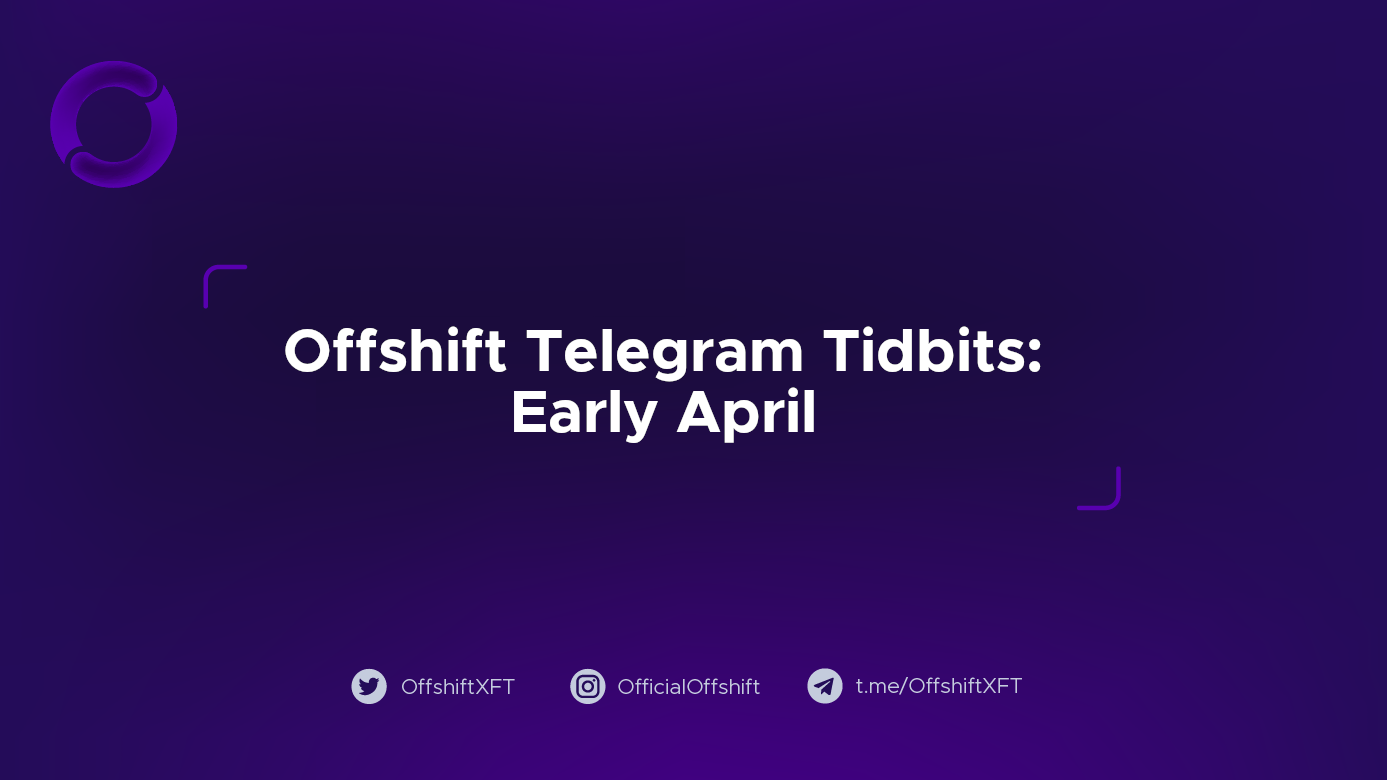 Offshift Telegram Tidbits: Early April

OffshiftXFT

OfficialOffshift

t.me/OffshiftXFT